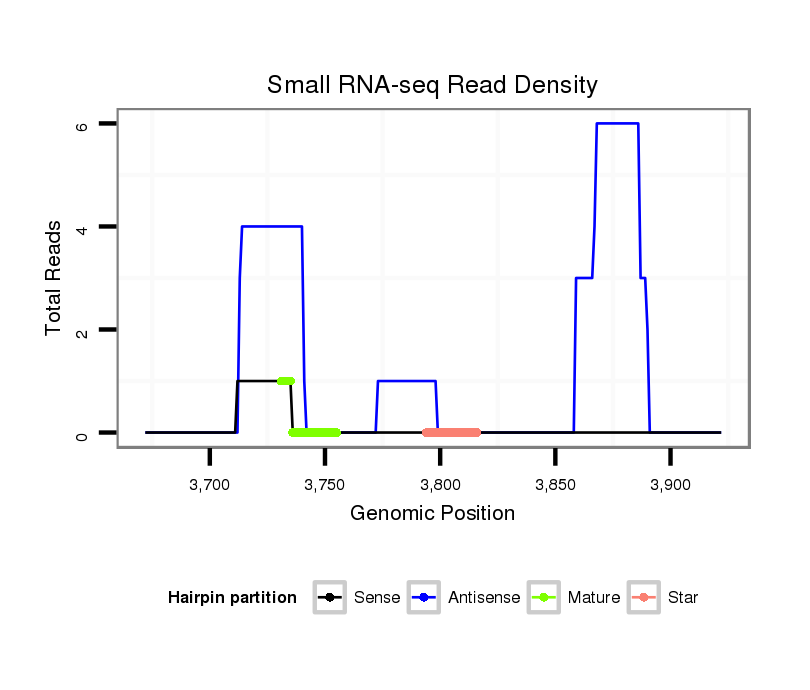 Small RNA-seq Read Density

Total Reads

6
4
2
0

3,700
3,750
3,800
3,850
3,900

Genomic Position

Hairpin partition
Sense
Antisense
Mature
Star